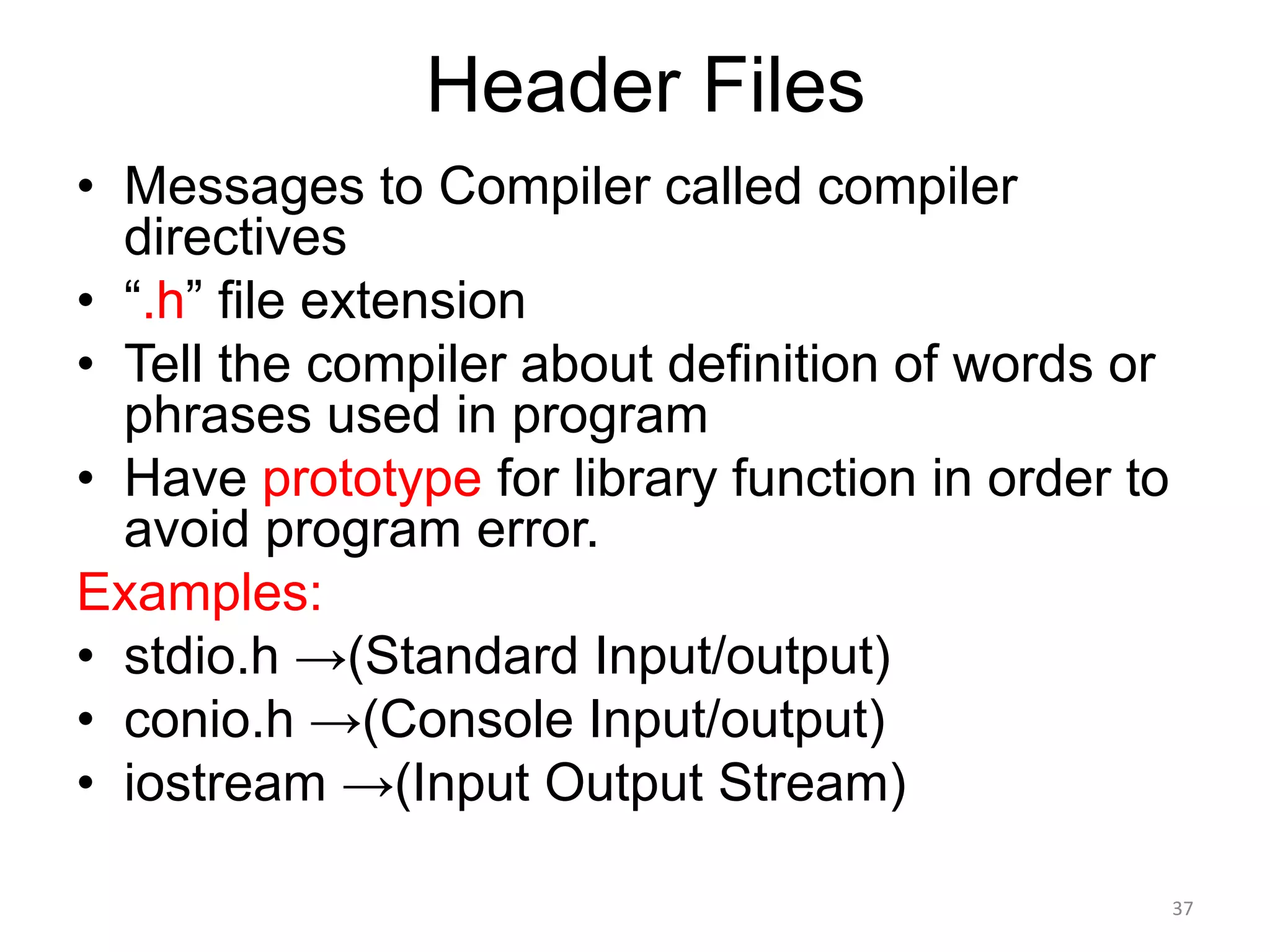 Header Files

• Messages to Compiler called compiler directives
• “.h” file extension
• Tell the compiler about definition of words or phrases used in program
• Have prototype for library function in order to avoid program error.

Examples:
• stdio.h →(Standard Input/output)
• conio.h →(Console Input/output)
• iostream →(Input Output Stream)

37